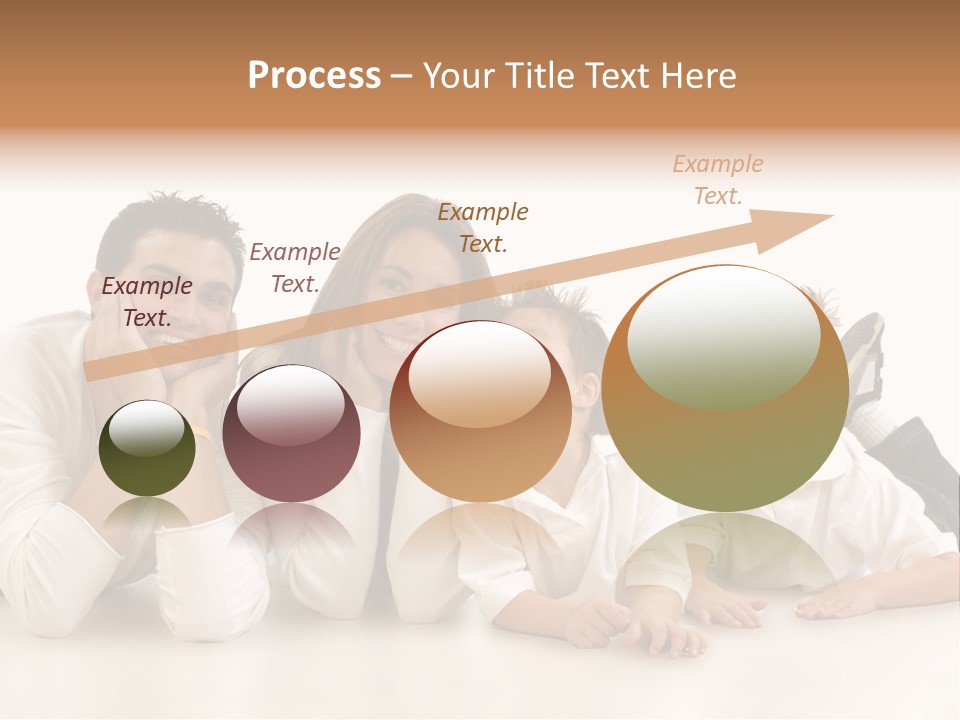 Process – Your Title Text Here

Example Text.

Example Text.

Example Text.

Example Text.